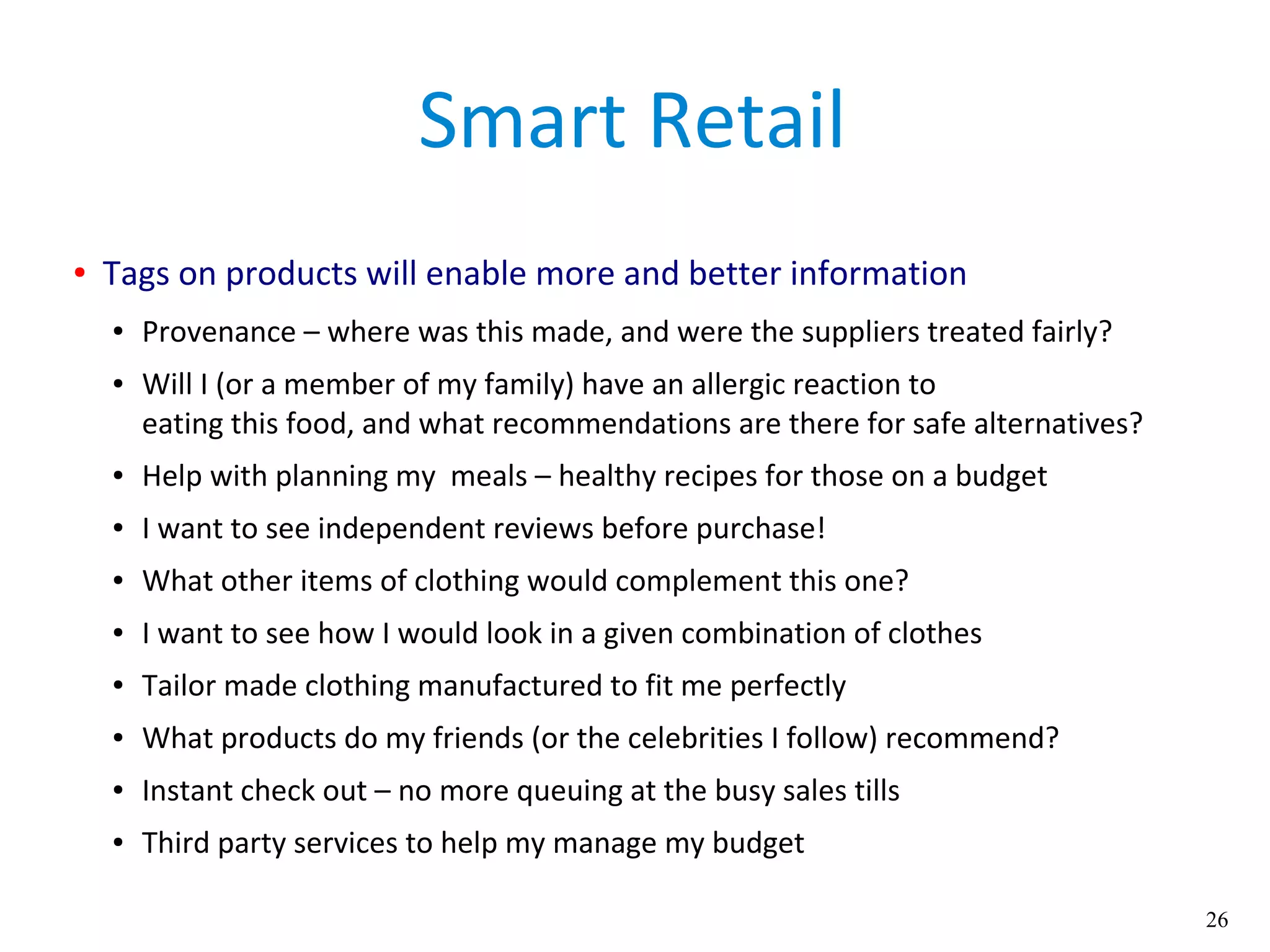 Smart Retail

• Tags on products will enable more and better information

• Provenance – where was this made, and were the suppliers treated fairly?
• Will I (or a member of my family) have an allergic reaction to eating this food, and what recommendations are there for safe alternatives?
• Help with planning my meals – healthy recipes for those on a budget
• I want to see independent reviews before purchase!
• What other items of clothing would complement this one?
• I want to see how I would look in a given combination of clothes
• Tailor made clothing manufactured to fit me perfectly
• What products do my friends (or the celebrities I follow) recommend?
• Instant check out – no more queuing at the busy sales tills
• Third party services to help my manage my budget

26